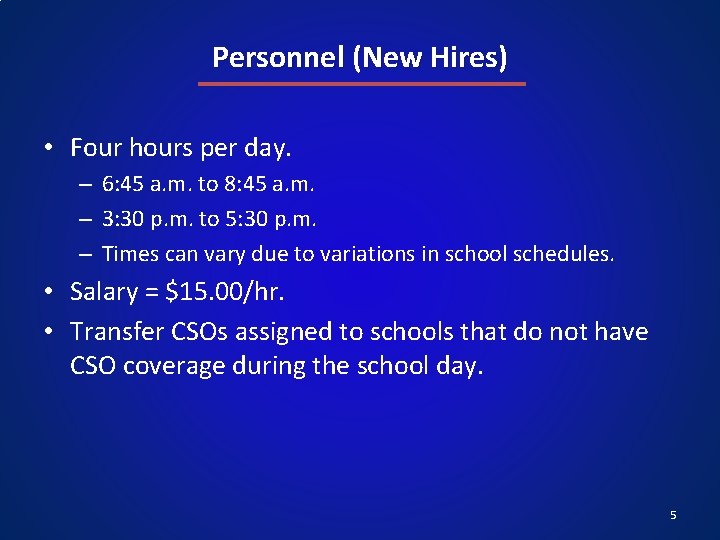 Personnel (New Hires)

• Four hours per day.
  – 6:45 a.m. to 8:45 a.m.
  – 3:30 p.m. to 5:30 p.m.
  – Times can vary due to variations in school schedules.
• Salary = \$15.00/hr.
• Transfer CSOs assigned to schools that do not have CSO coverage during the school day.

5